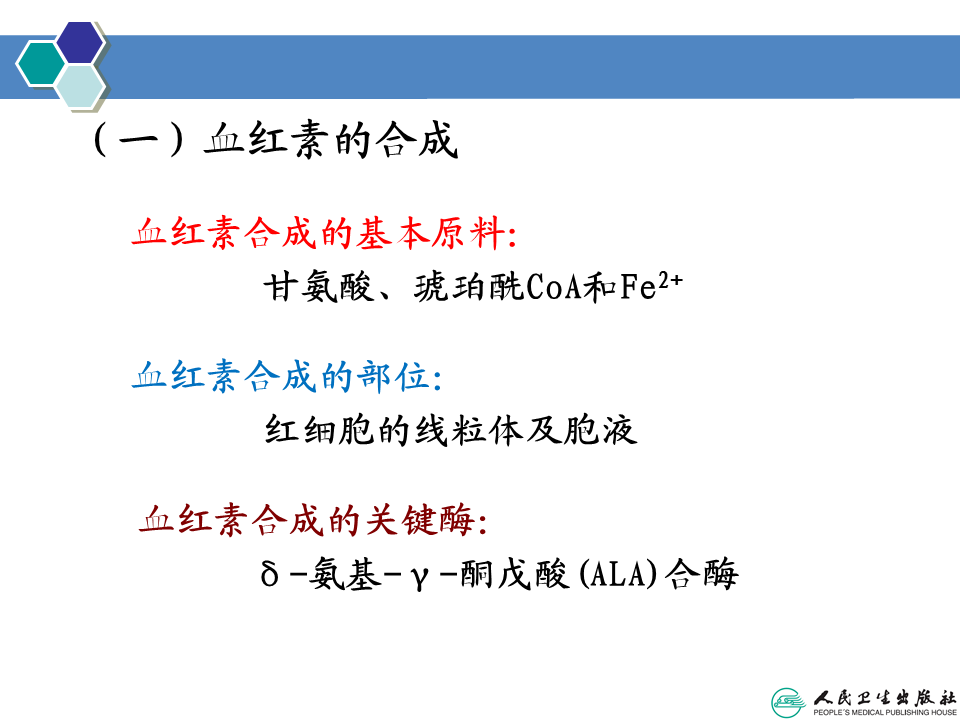 （一）血红素的合成

血红素合成的基本原料:

甘氨酸、琥珀酰CoA和$Fe^{2+}$

血红素合成的部位:

红细胞的线粒体及胞液

血红素合成的关键酶:

δ-氨基-γ-酮戊酸(ALA)合酶

人民卫生出版社
PEOPLE'S MEDICAL PUBLISHING HOUSE